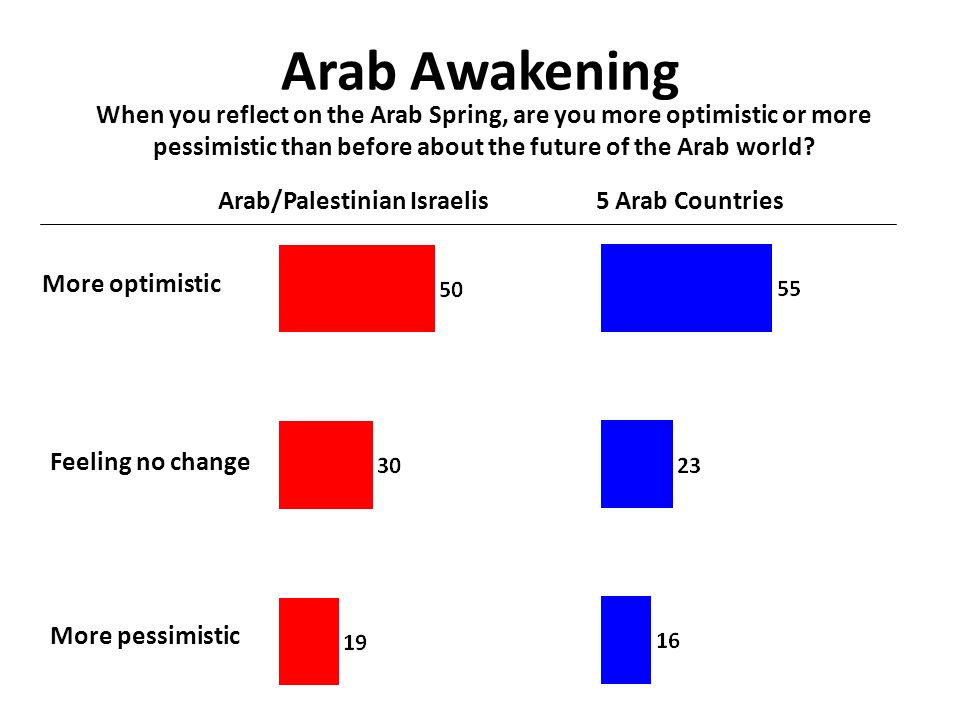 Arab Awakening

When you reflect on the Arab Spring, are you more optimistic or more pessimistic than before about the future of the Arab world?

|  | Arab/Palestinian Israelis | 5 Arab Countries |
|---|---|---|
| More optimistic | 50 | 55 |
| Feeling no change | 30 | 23 |
| More pessimistic | 19 | 16 |